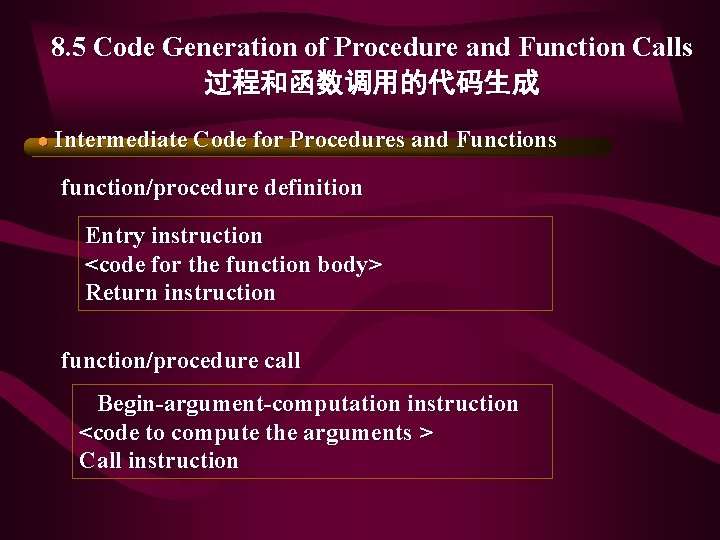 8.5 Code Generation of Procedure and Function Calls
过程和函数调用的代码生成

Intermediate Code for Procedures and Functions

function/procedure definition

Entry instruction
<code for the function body>
Return instruction

function/procedure call

Begin-argument-computation instruction
<code to compute the arguments >
Call instruction